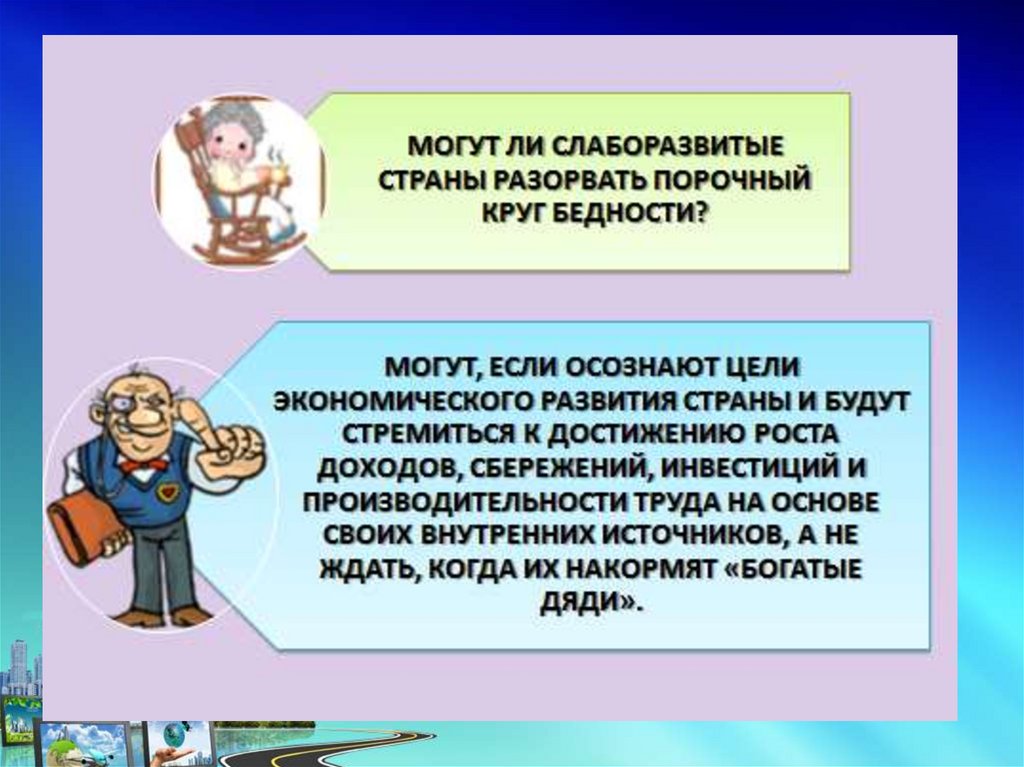 МОГУТ ЛИ СЛАБОРАЗВИТЫЕ СТРАНЫ РАЗОРВАТЬ ПОРОЧНЫЙ КРУГ БЕДНОСТИ?

МОГУТ, ЕСЛИ ОСОЗНАЮТ ЦЕЛИ ЭКОНОМИЧЕСКОГО РАЗВИТИЯ СТРАНЫ И БУДУТ СТРЕМИТЬСЯ К ДОСТИЖЕНИЮ РОСТА ДОХОДОВ, СБЕРЕЖЕНИЙ, ИНВЕСТИЦИЙ И ПРОИЗВОДИТЕЛЬНОСТИ ТРУДА НА ОСНОВЕ СВОИХ ВНУТРЕННИХ ИСТОЧНИКОВ, А НЕ ЖДАТЬ, КОГДА ИХ НАКОРМЯТ «БОГАТЫЕ ДЯДИ».